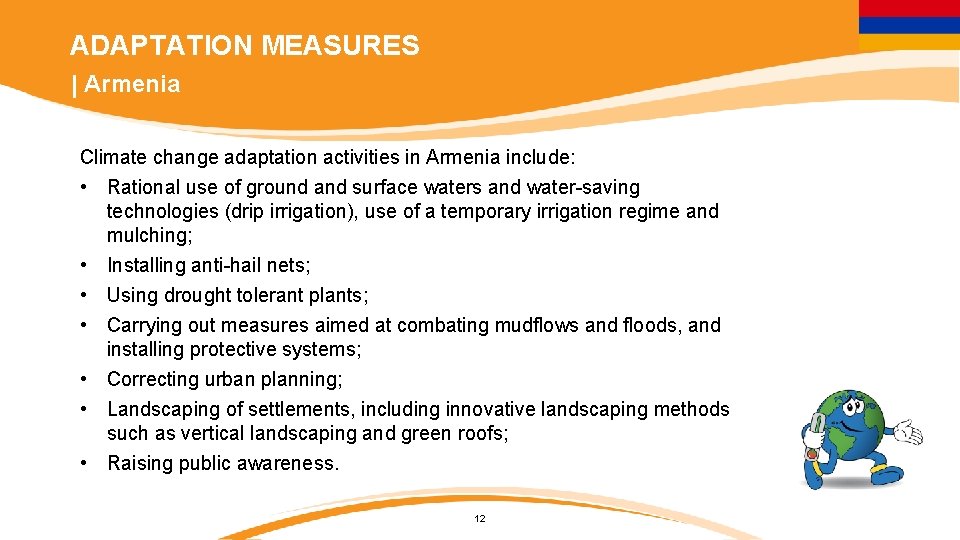 ADAPTATION MEASURES

| Armenia

Climate change adaptation activities in Armenia include:

• Rational use of ground and surface waters and water-saving technologies (drip irrigation), use of a temporary irrigation regime and mulching;

• Installing anti-hail nets;

• Using drought tolerant plants;

• Carrying out measures aimed at combating mudflows and floods, and installing protective systems;

• Correcting urban planning;

• Landscaping of settlements, including innovative landscaping methods such as vertical landscaping and green roofs;

• Raising public awareness.

12